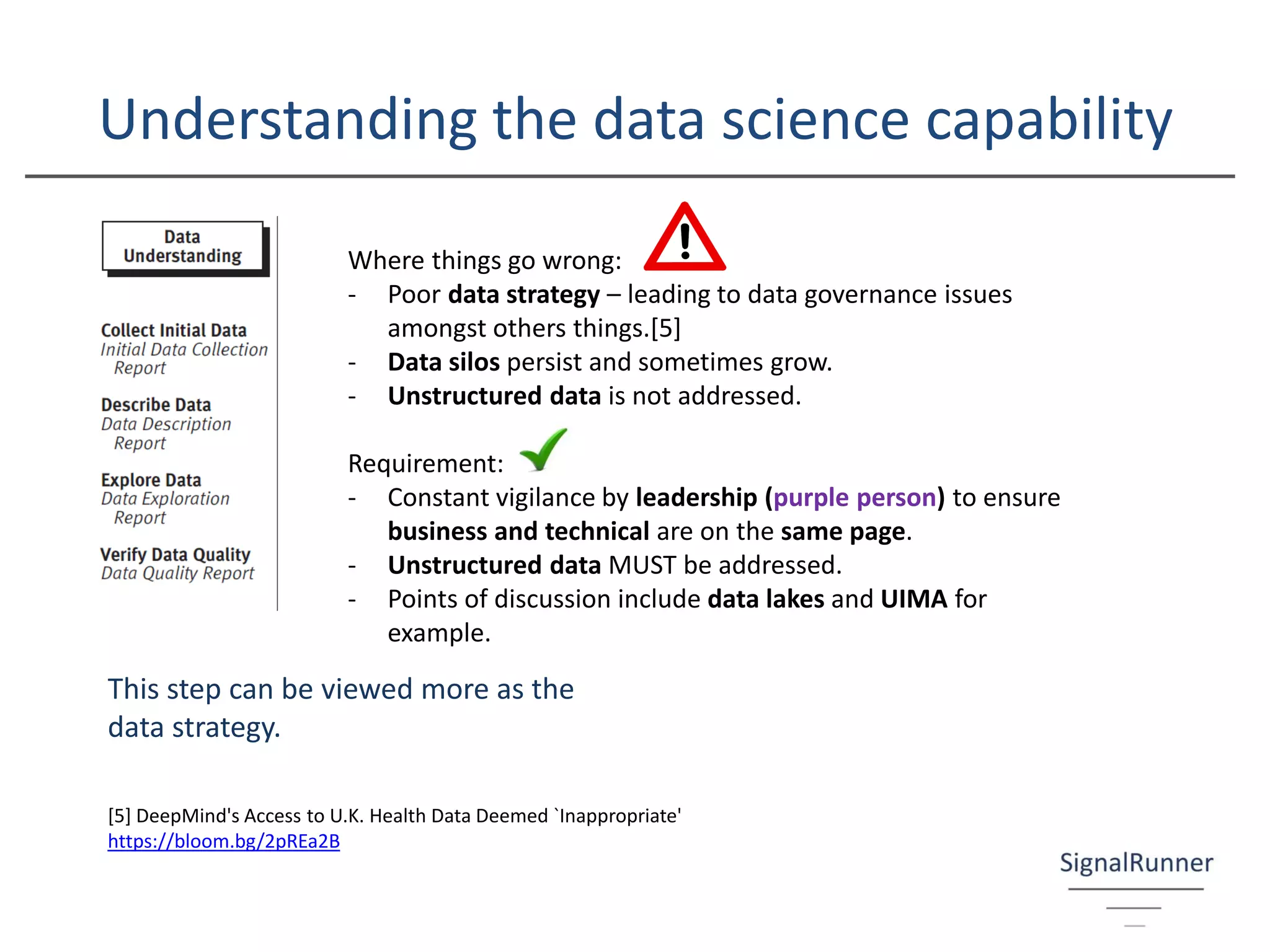 Understanding the data science capability

Data Understanding

Collect Initial Data
Initial Data Collection Report

Describe Data
Data Description Report

Explore Data
Data Exploration Report

Verify Data Quality
Data Quality Report

Where things go wrong:
- Poor data strategy – leading to data governance issues amongst others things.[5]
- Data silos persist and sometimes grow.
- Unstructured data is not addressed.

Requirement:
- Constant vigilance by leadership (purple person) to ensure business and technical are on the same page.
- Unstructured data MUST be addressed.
- Points of discussion include data lakes and UIMA for example.

This step can be viewed more as the data strategy.

[5] DeepMind's Access to U.K. Health Data Deemed `Inappropriate'
https://bloom.bg/2pREa2B

SignalRunner